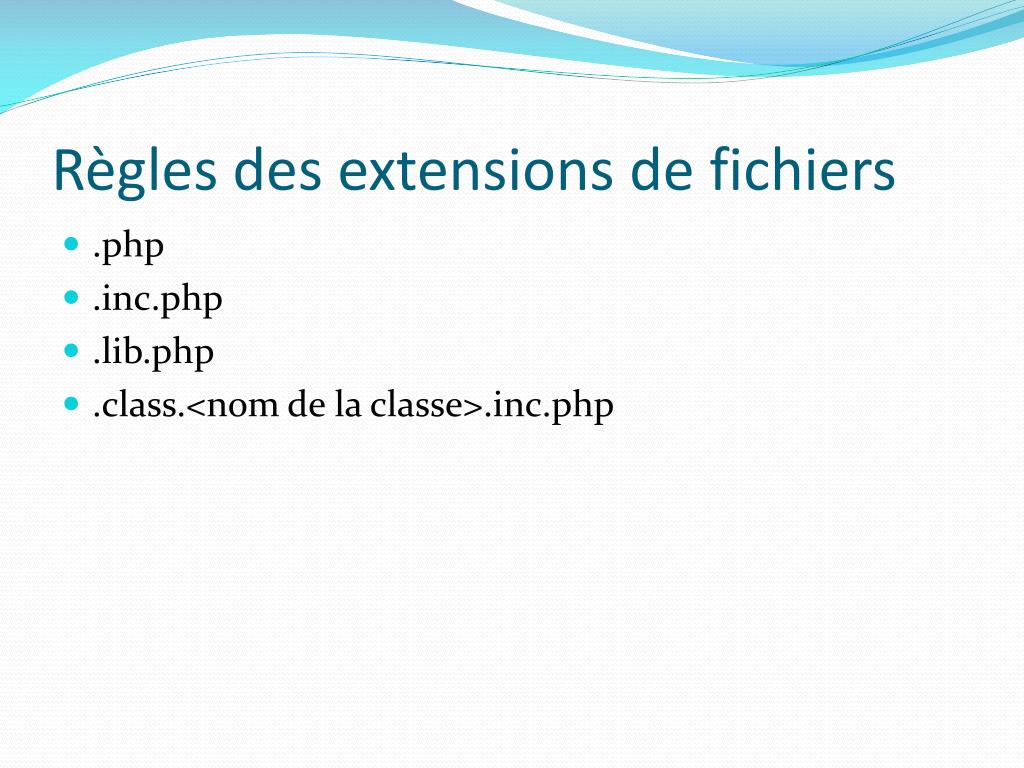 Règles des extensions de fichiers

- .php
- .inc.php
- .lib.php
- .class.<nom de la classe>.inc.php